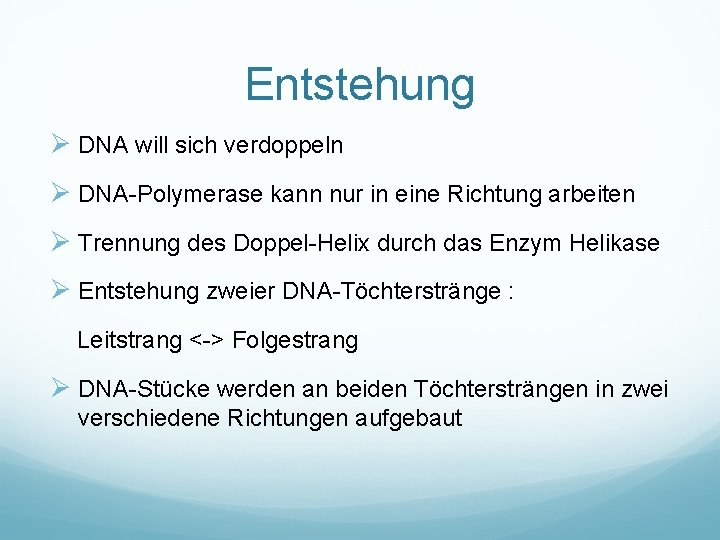 Entstehung

➢ DNA will sich verdoppeln

➢ DNA-Polymerase kann nur in eine Richtung arbeiten

➢ Trennung des Doppel-Helix durch das Enzym Helikase

➢ Entstehung zweier DNA-Töchterstränge :

Leitstrang <-> Folgestrang

➢ DNA-Stücke werden an beiden Töchtersträngen in zwei verschiedene Richtungen aufgebaut